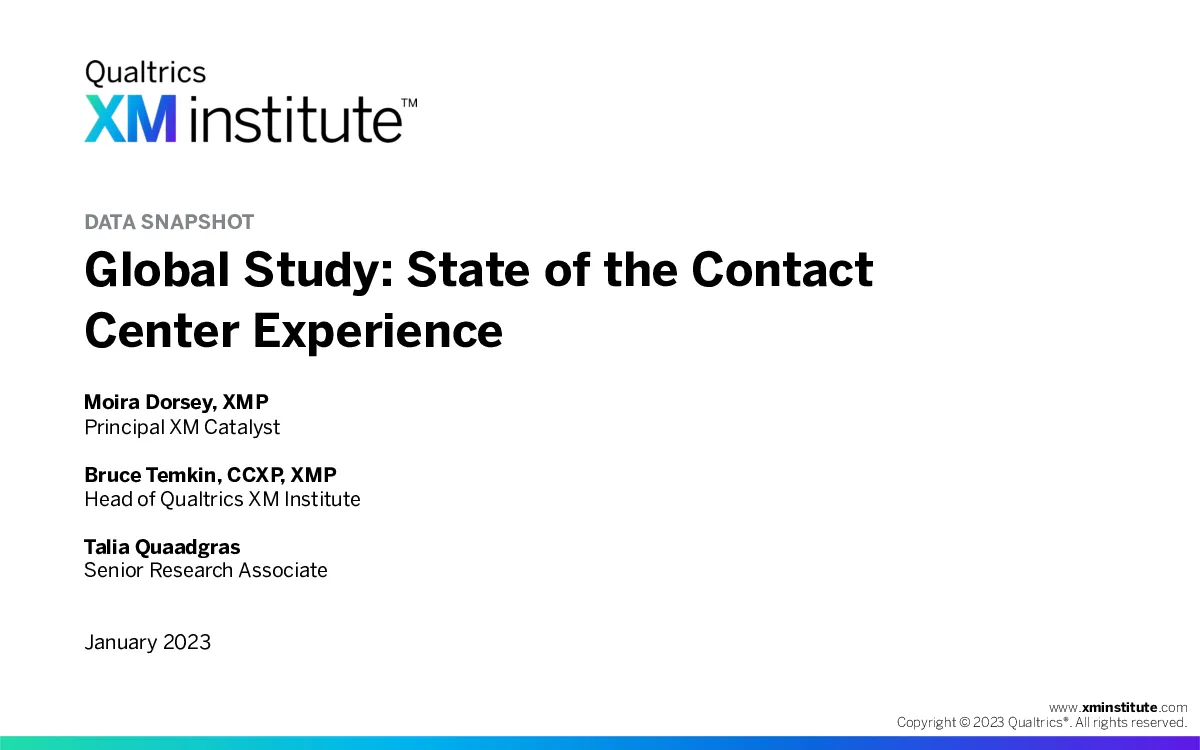 Qualtrics
XM institute™

DATA SNAPSHOT

Global Study: State of the Contact Center Experience

Moira Dorsey, XMP
Principal XM Catalyst

Bruce Temkin, CCXP, XMP
Head of Qualtrics XM Institute

Talia Quaadgras
Senior Research Associate

January 2023

www.xminstitute.com
Copyright © 2023 Qualtrics®. All rights reserved.